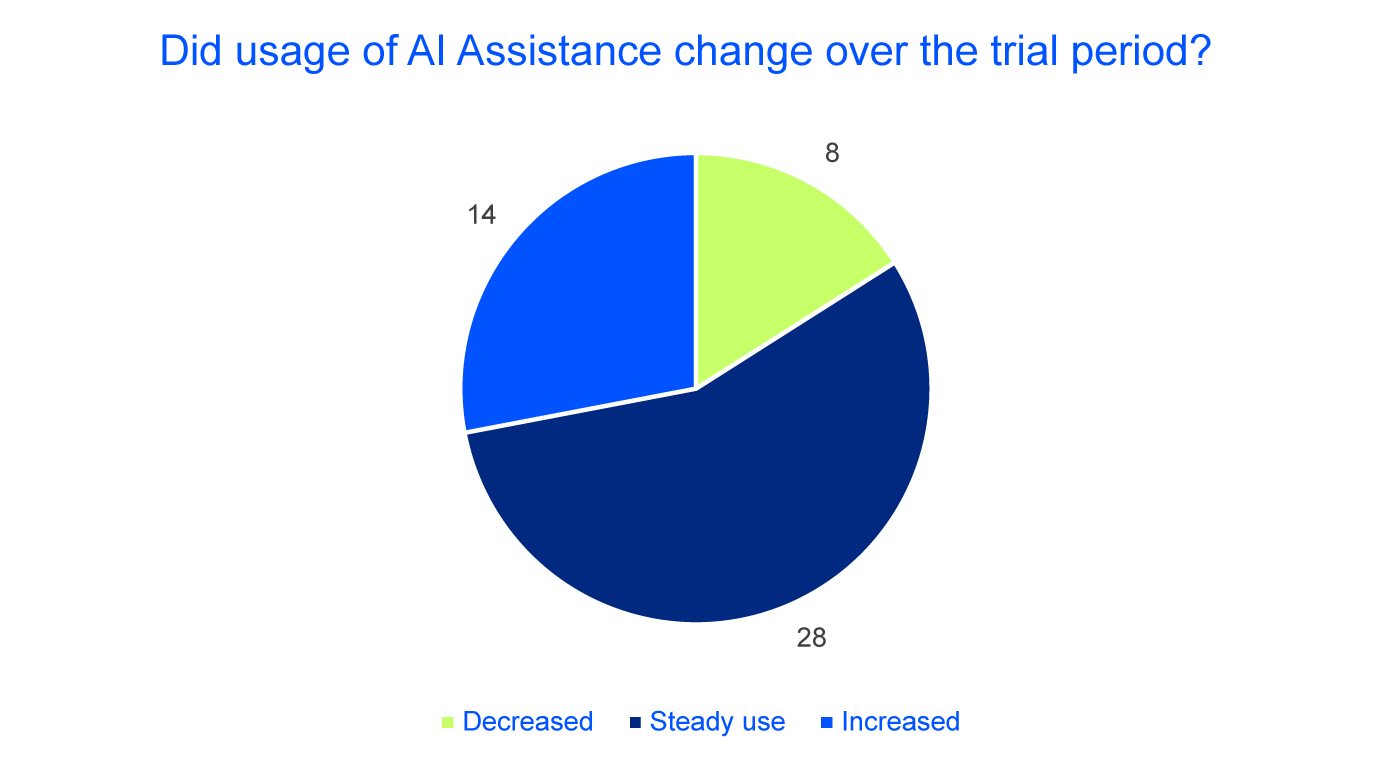 Did usage of AI Assistance change over the trial period?

8

14

28

Decreased Steady use Increased